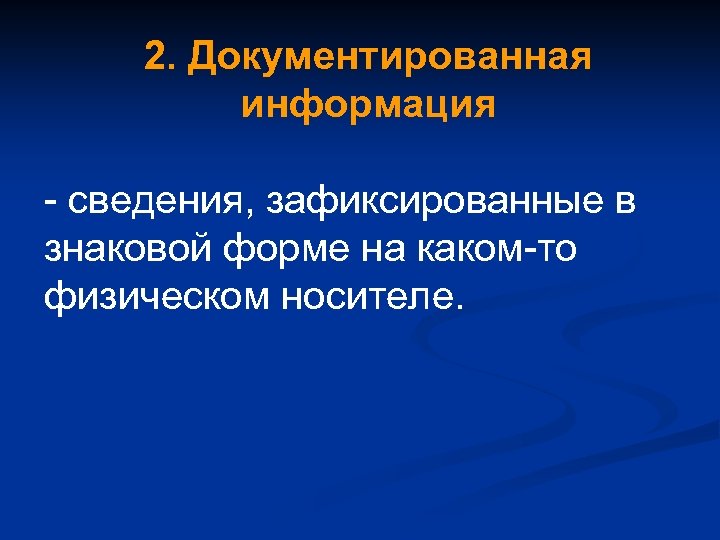 2. Документированная информация

- сведения, зафиксированные в знаковой форме на каком-то физическом носителе.